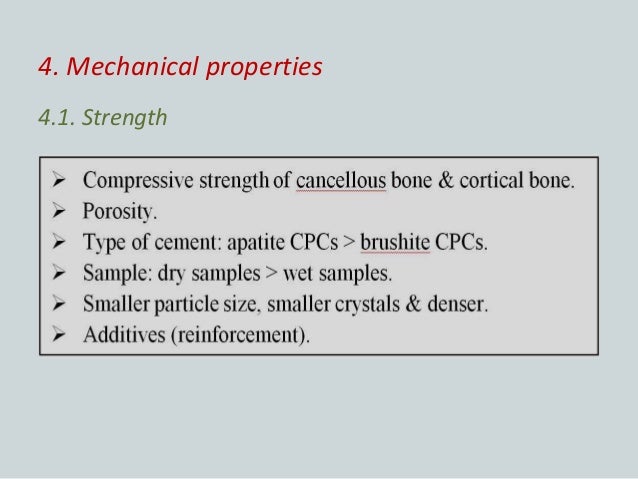 4. Mechanical properties

4.1. Strength

➢ Compressive strength of cancellous bone & cortical bone.
➢ Porosity.
➢ Type of cement: apatite CPCs > brushite CPCs.
➢ Sample: dry samples > wet samples.
➢ Smaller particle size, smaller crystals & denser.
➢ Additives (reinforcement).